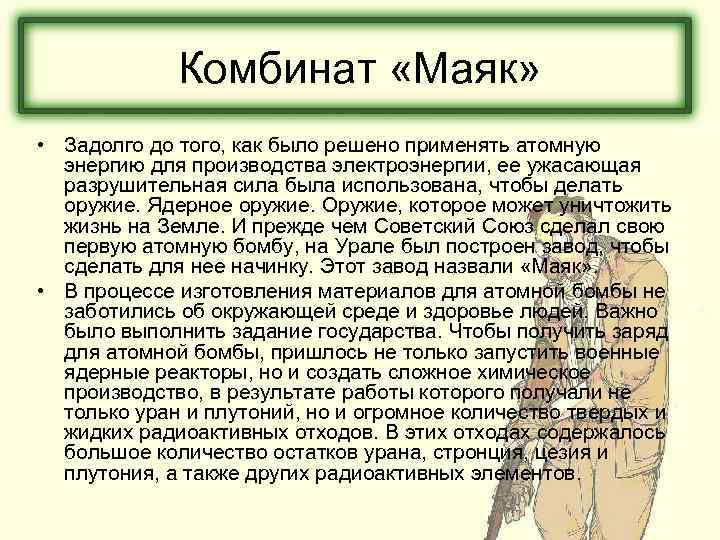 Комбинат «Маяк»

• Задолго до того, как было решено применять атомную энергию для производства электроэнергии, ее ужасающая разрушительная сила была использована, чтобы делать оружие. Ядерное оружие. Оружие, которое может уничтожить жизнь на Земле. И прежде чем Советский Союз сделал свою первую атомную бомбу, на Урале был построен завод, чтобы сделать для нее начинку. Этот завод назвали «Маяк».

• В процессе изготовления материалов для атомной бомбы не заботились об окружающей среде и здоровье людей. Важно было выполнить задание государства. Чтобы получить заряд для атомной бомбы, пришлось не только запустить военные ядерные реакторы, но и создать сложное химическое производство, в результате работы которого получали не только уран и плутоний, но и огромное количество твердых и жидких радиоактивных отходов. В этих отходах содержалось большое количество остатков урана, стронция, цезия и плутония, а также других радиоактивных элементов.